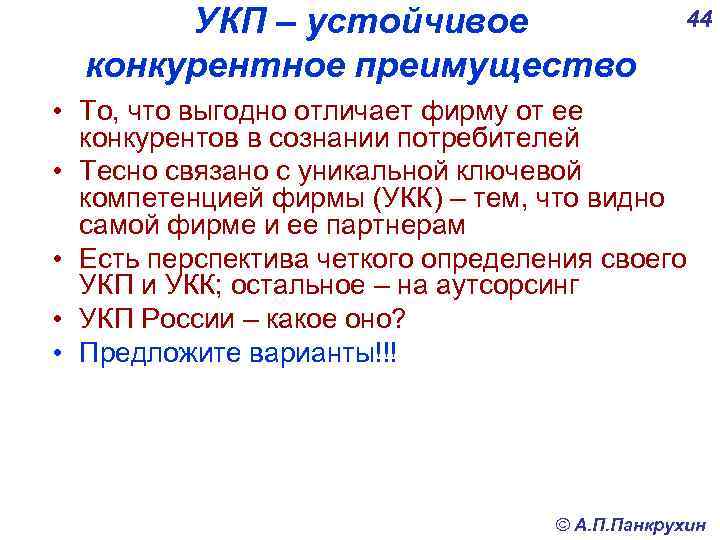 УКП – устойчивое конкурентное преимущество

44

• То, что выгодно отличает фирму от ее конкурентов в сознании потребителей
• Тесно связано с уникальной ключевой компетенцией фирмы (УКК) – тем, что видно самой фирме и ее партнерам
• Есть перспектива четкого определения своего УКП и УКК; остальное – на аутсорсинг
• УКП России – какое оно?
• Предложите варианты!!!

© А.П.Панкрухин